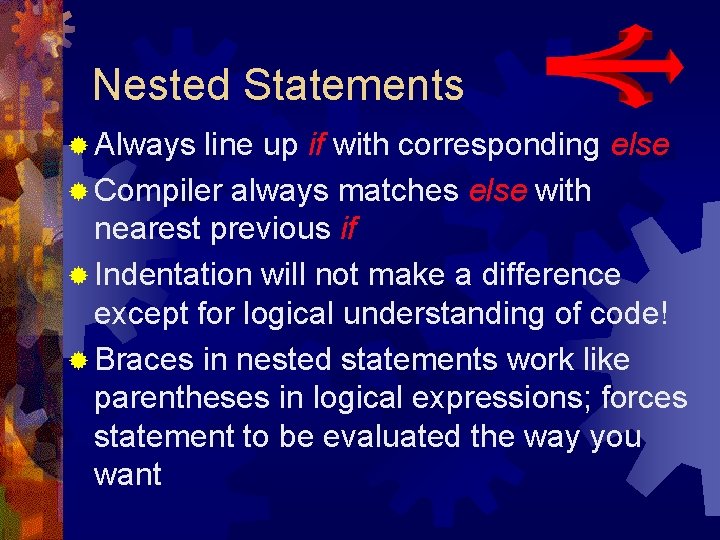 Nested Statements

• Always line up if with corresponding else

• Compiler always matches else with nearest previous if

• Indentation will not make a difference except for logical understanding of code!

• Braces in nested statements work like parentheses in logical expressions; forces statement to be evaluated the way you want